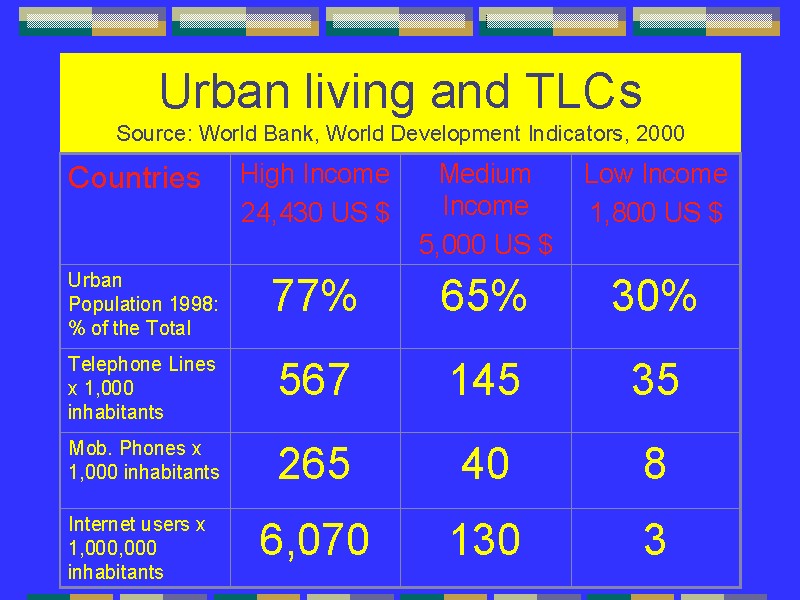 Urban living and TLCs
Source: World Bank, World Development Indicators, 2000

| Countries | High Income 24,430 US $ | Medium Income 5,000 US $ | Low Income 1,800 US $ |
|---|---|---|---|
| Urban Population 1998: % of the Total | 77% | 65% | 30% |
| Telephone Lines x 1,000 inhabitants | 567 | 145 | 35 |
| Mob. Phones x 1,000 inhabitants | 265 | 40 | 8 |
| Internet users x 1,000,000 inhabitants | 6,070 | 130 | 3 |